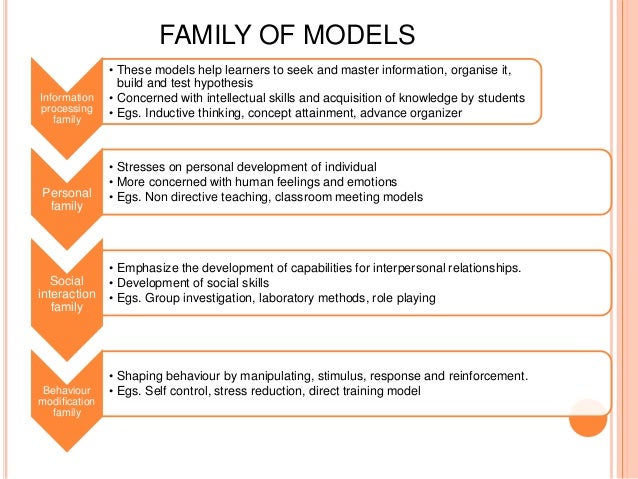 FAMILY OF MODELS

Information processing family

• These models help learners to seek and master information, organise it, build and test hypothesis
• Concerned with intellectual skills and acquisition of knowledge by students
• Egs. Inductive thinking, concept attainment, advance organizer

Personal family

• Stresses on personal development of individual
• More concerned with human feelings and emotions
• Egs. Non directive teaching, classroom meeting models

Social interaction family

• Emphasize the development of capabilities for interpersonal relationships.
• Development of social skills
• Egs. Group investigation, laboratory methods, role playing

Behaviour modification family

• Shaping behaviour by manipulating, stimulus, response and reinforcement.
• Egs. Self control, stress reduction, direct training model